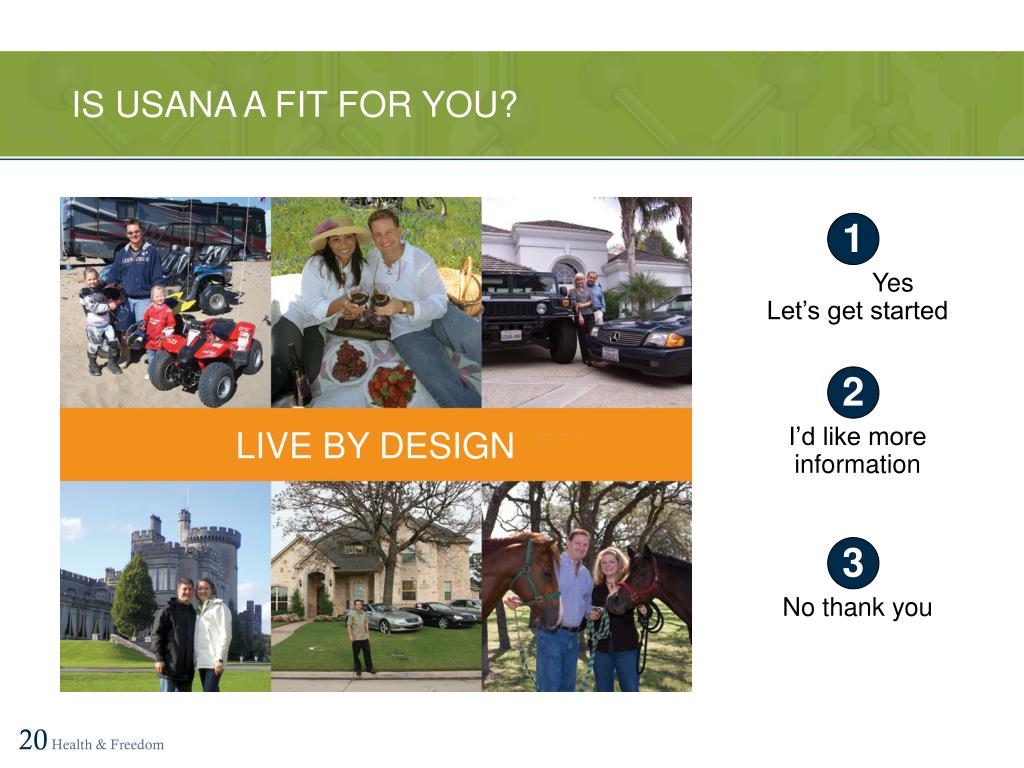 IS USANA A FIT FOR YOU?

LIVE BY DESIGN

1

Yes
Let’s get started

2

I’d like more information

3

No thank you

20 Health & Freedom